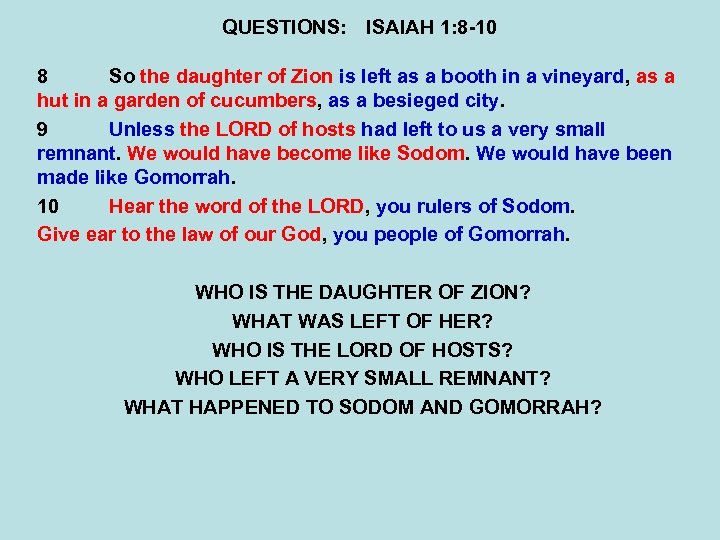 QUESTIONS: ISAIAH 1:8-10

8 So the daughter of Zion is left as a booth in a vineyard, as a hut in a garden of cucumbers, as a besieged city.

9 Unless the LORD of hosts had left to us a very small remnant. We would have become like Sodom. We would have been made like Gomorrah.

10 Hear the word of the LORD, you rulers of Sodom.

Give ear to the law of our God, you people of Gomorrah.

WHO IS THE DAUGHTER OF ZION?

WHAT WAS LEFT OF HER?

WHO IS THE LORD OF HOSTS?

WHO LEFT A VERY SMALL REMNANT?

WHAT HAPPENED TO SODOM AND GOMORRAH?